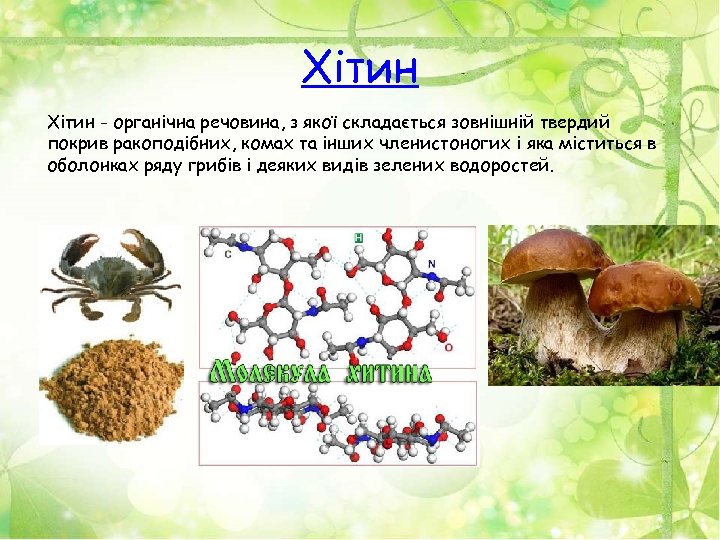 Хітин

Хітин - органічна речовина, з якої складається зовнішній твердий покрив ракоподібних, комах та інших членистоногих і яка міститься в оболонках ряду грибів і деяких видів зелених водоростей.

C H N O

Молекула хитина